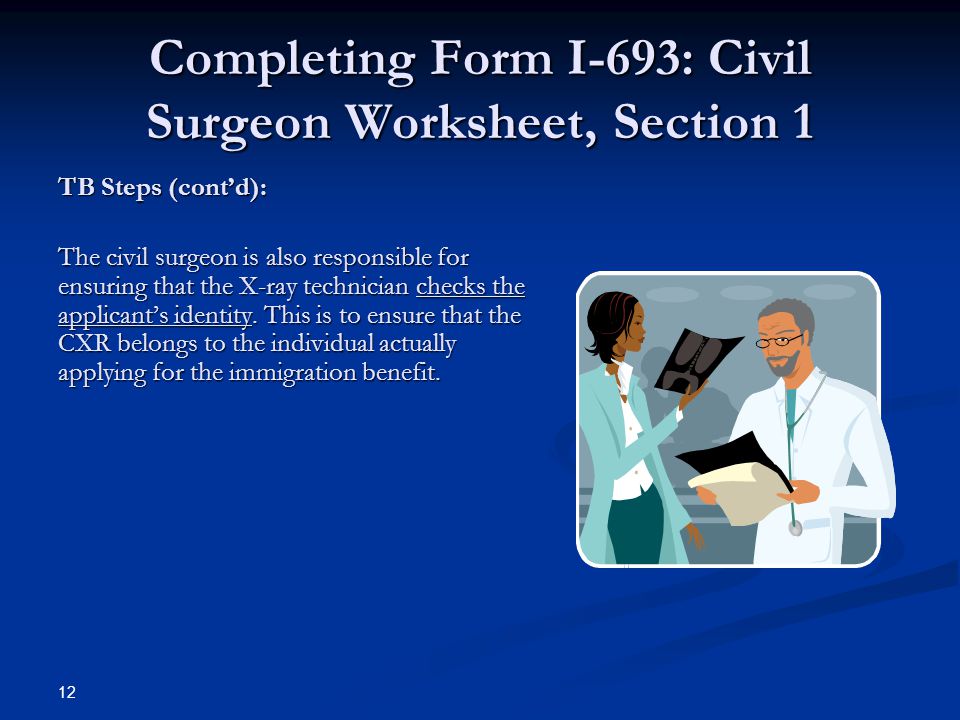 Completing Form I-693: Civil Surgeon Worksheet, Section 1

TB Steps (cont'd):

The civil surgeon is also responsible for ensuring that the X-ray technician checks the applicant's identity. This is to ensure that the CXR belongs to the individual actually applying for the immigration benefit.

12